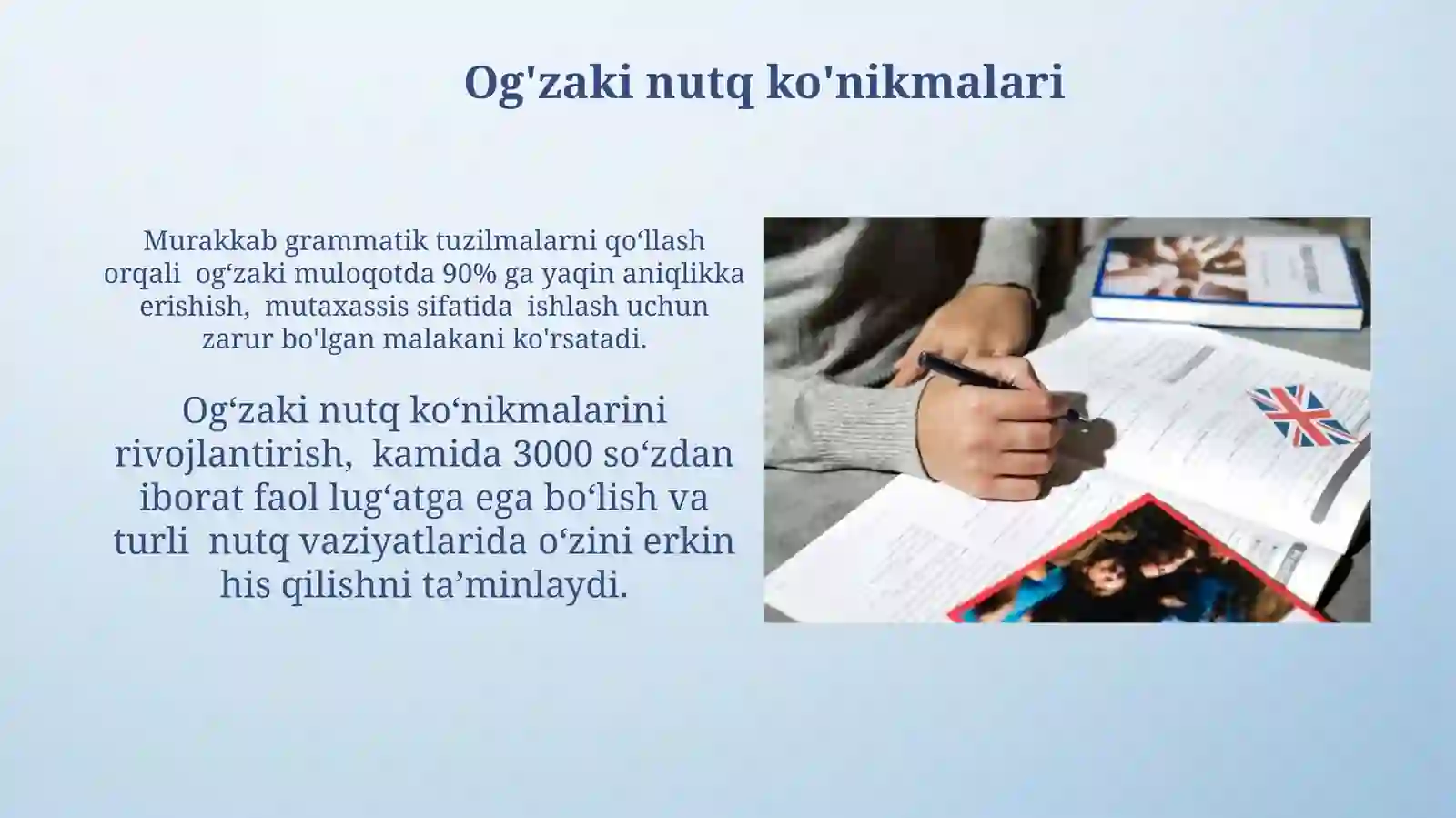 Og'zaki nutq ko'nikmalari

Murakkab grammatik tuzilmalarni qo‘llash orqali og‘zaki muloqotda 90% ga yaqin aniqlikka erishish, mutaxassis sifatida ishlash uchun zarur bo'lgan malakani ko'rsatadi.

Og‘zaki nutq ko‘nikmalarini rivojlantirish, kamida 3000 so‘zdan iborat faol lug‘atga ega bo‘lish va turli nutq vaziyatlarida o‘zini erkin his qilishni ta’minlaydi.